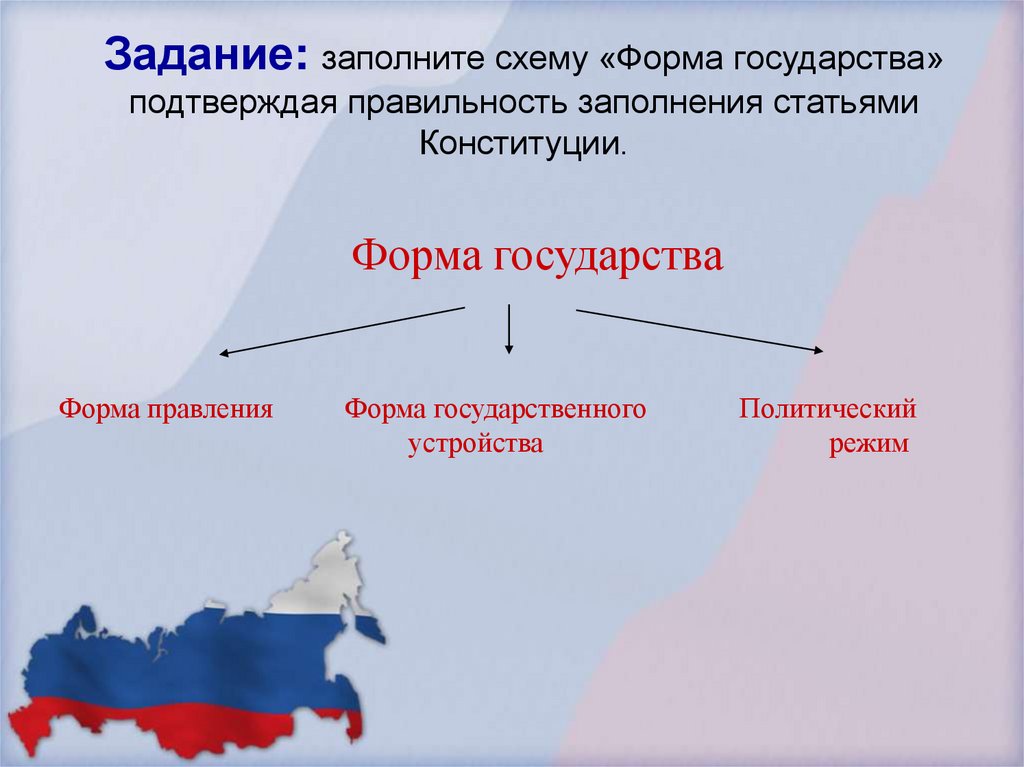 Задание: заполните схему «Форма государства» подтверждая правильность заполнения статьями Конституции.

Форма государства

Форма правления

Форма государственного устройства

Политический режим